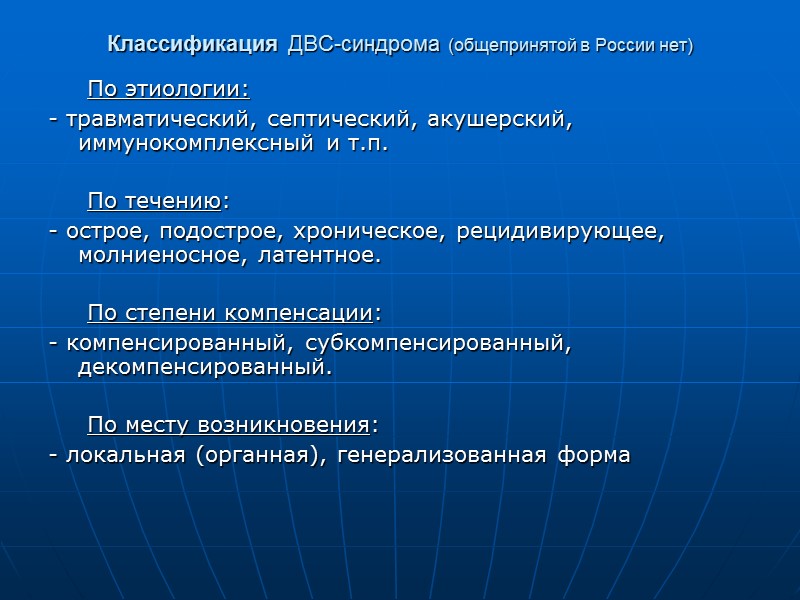 Классификация ДВС-синдрома (общепринятой в России нет)

По этиологии:

- травматический, септический, акушерский, иммунокомплексный и т.п.

По течению:

- острое, подострое, хроническое, рецидивирующее, молниеносное, латентное.

По степени компенсации:

- компенсированный, субкомпенсированный, декомпенсированный.

По месту возникновения:

- локальная (органная), генерализованная форма